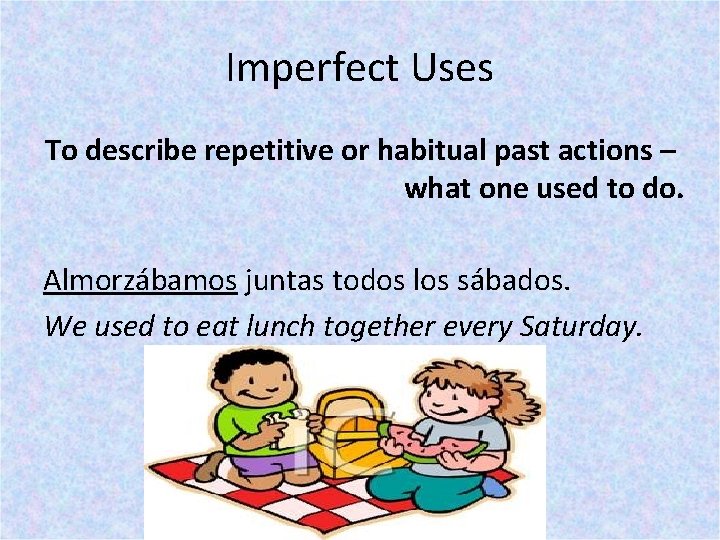 Imperfect Uses

To describe repetitive or habitual past actions – what one used to do.

Almorzábamos juntas todos los sábados.
We used to eat lunch together every Saturday.